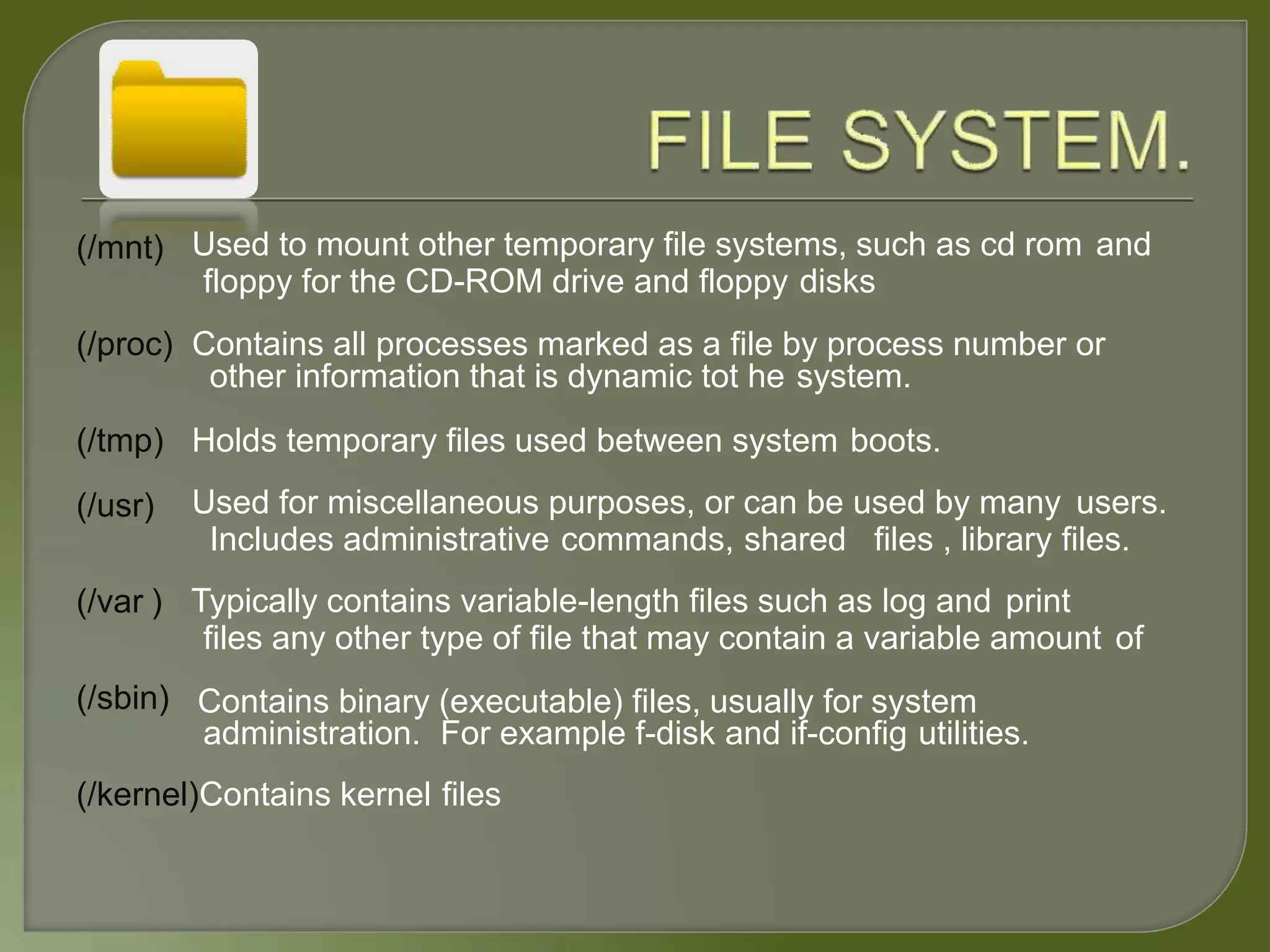 FILE SYSTEM.

(/mnt) Used to mount other temporary file systems, such as cd rom and floppy for the CD-ROM drive and floppy disks

(/proc) Contains all processes marked as a file by process number or other information that is dynamic tot he system.

(/tmp) Holds temporary files used between system boots.

(/usr) Used for miscellaneous purposes, or can be used by many users. Includes administrative commands, shared files , library files.

(/var ) Typically contains variable-length files such as log and print files any other type of file that may contain a variable amount of

(/sbin) Contains binary (executable) files, usually for system administration. For example f-disk and if-config utilities.

(/kernel)Contains kernel files